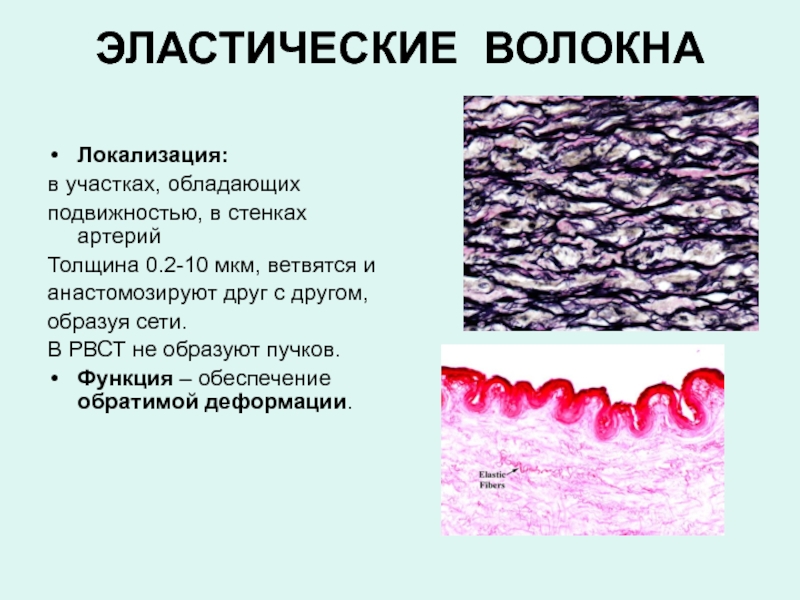 ЭЛАСТИЧЕСКИЕ ВОЛОКНА

• Локализация:
в участках, обладающих подвижностью, в стенках артерий
Толщина 0.2-10 мкм, ветвятся и анастомозируют друг с другом, образуя сети.
В РВСТ не образуют пучков.
• Функция – обеспечение обратимой деформации.

Elastic Fibers